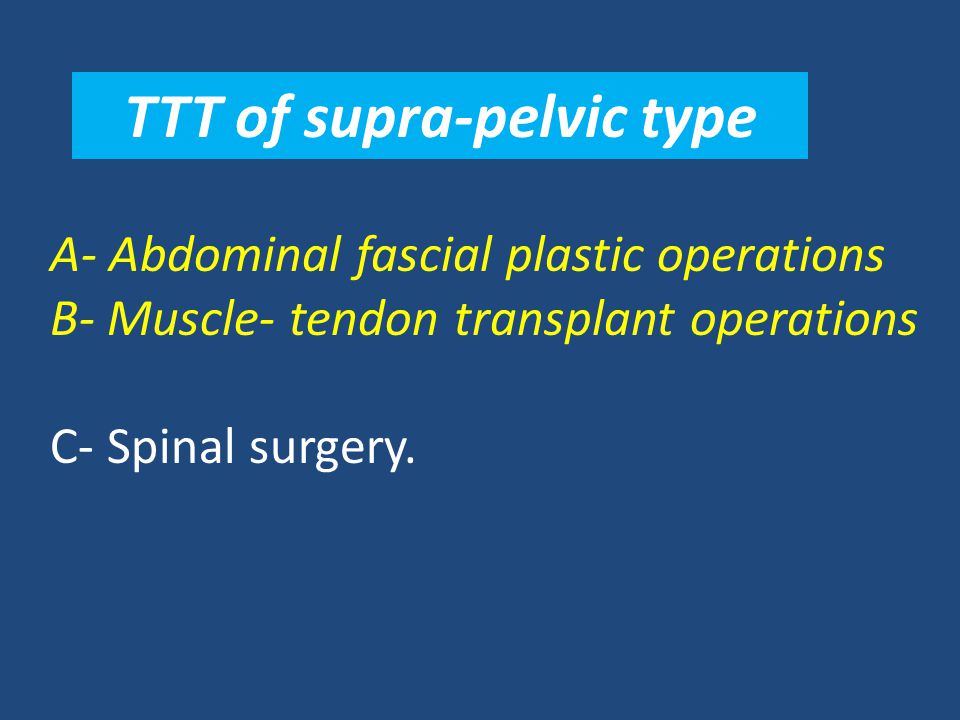 TTT of supra-pelvic type

A- Abdominal fascial plastic operations
B- Muscle- tendon transplant operations

C- Spinal surgery.